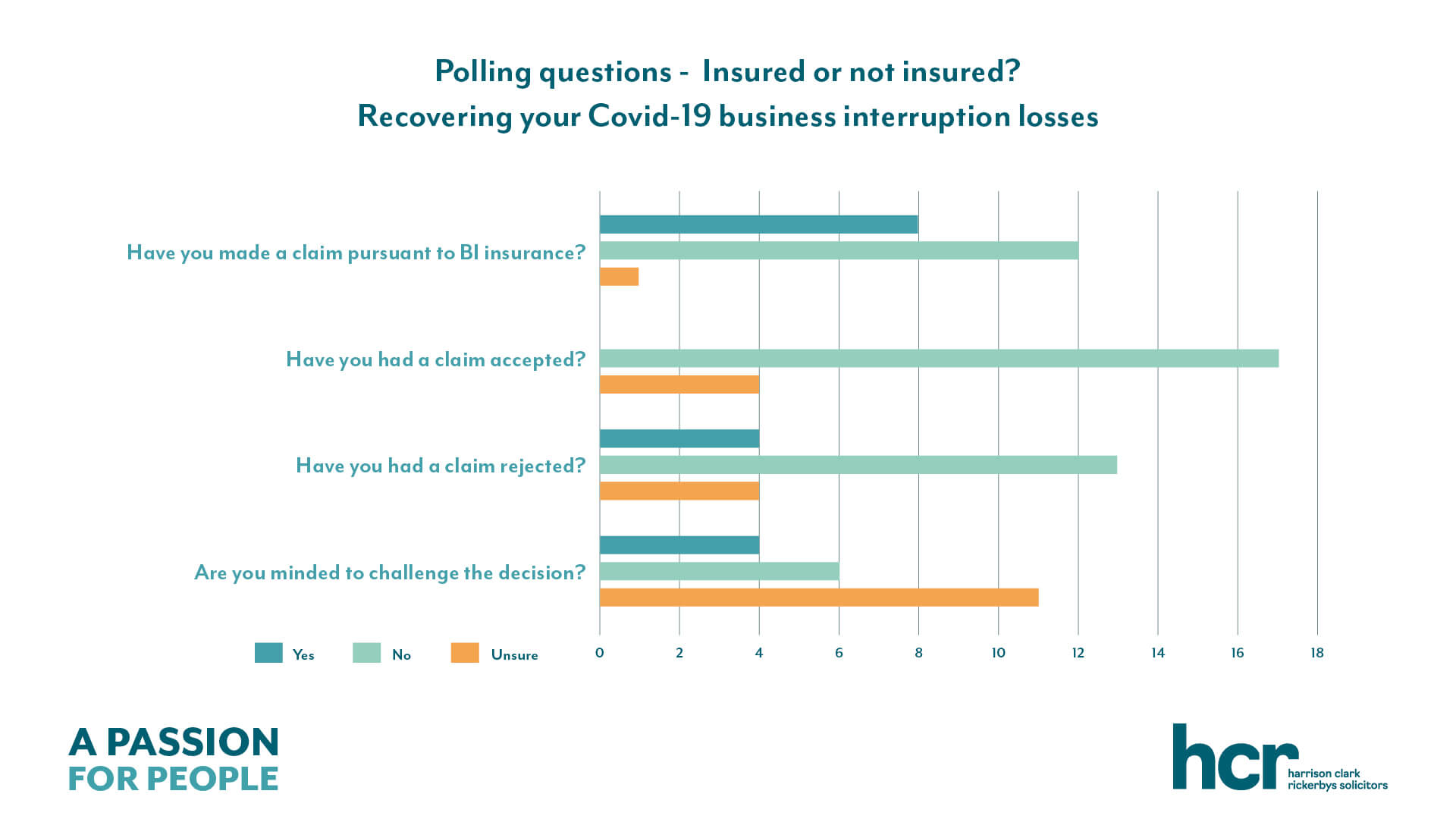 Polling questions - Insured or not insured?
Recovering your Covid-19 business interruption losses

Have you made a claim pursuant to BI insurance?

Have you had a claim accepted?

Have you had a claim rejected?

Are you minded to challenge the decision?

Yes No Unsure

0 2 4 6 8 10 12 14 16 18

A PASSION
FOR PEOPLE

hcr harrison clark rickerbys solicitors